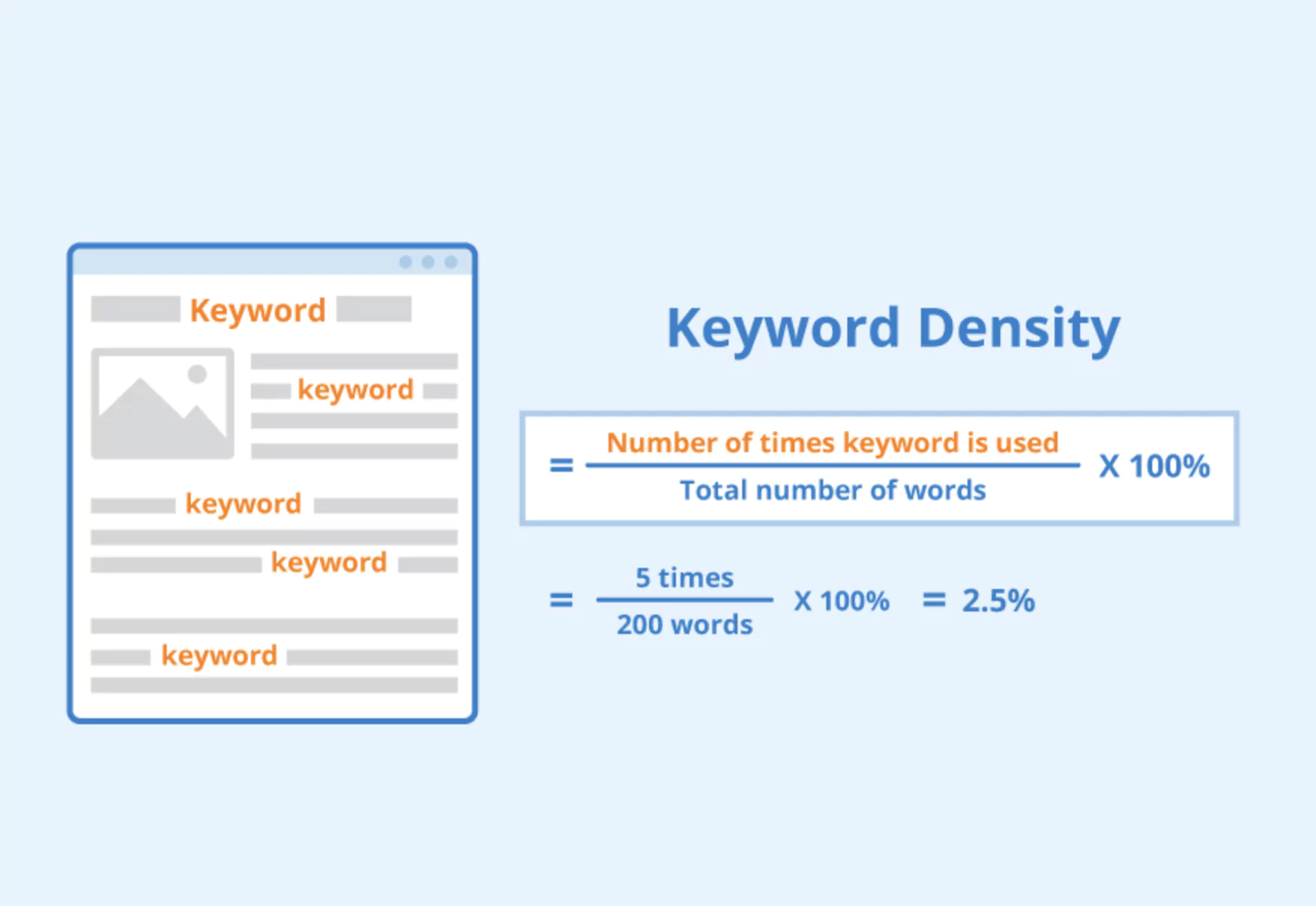 Keyword

keyword

keyword

keyword

keyword

Keyword Density

$= \frac{\text{Number of times keyword is used}}{\text{Total number of words}} \text{ X } 100\%$

$= \frac{\text{5 times}}{\text{200 words}} \text{ X } 100\% = 2.5\%$